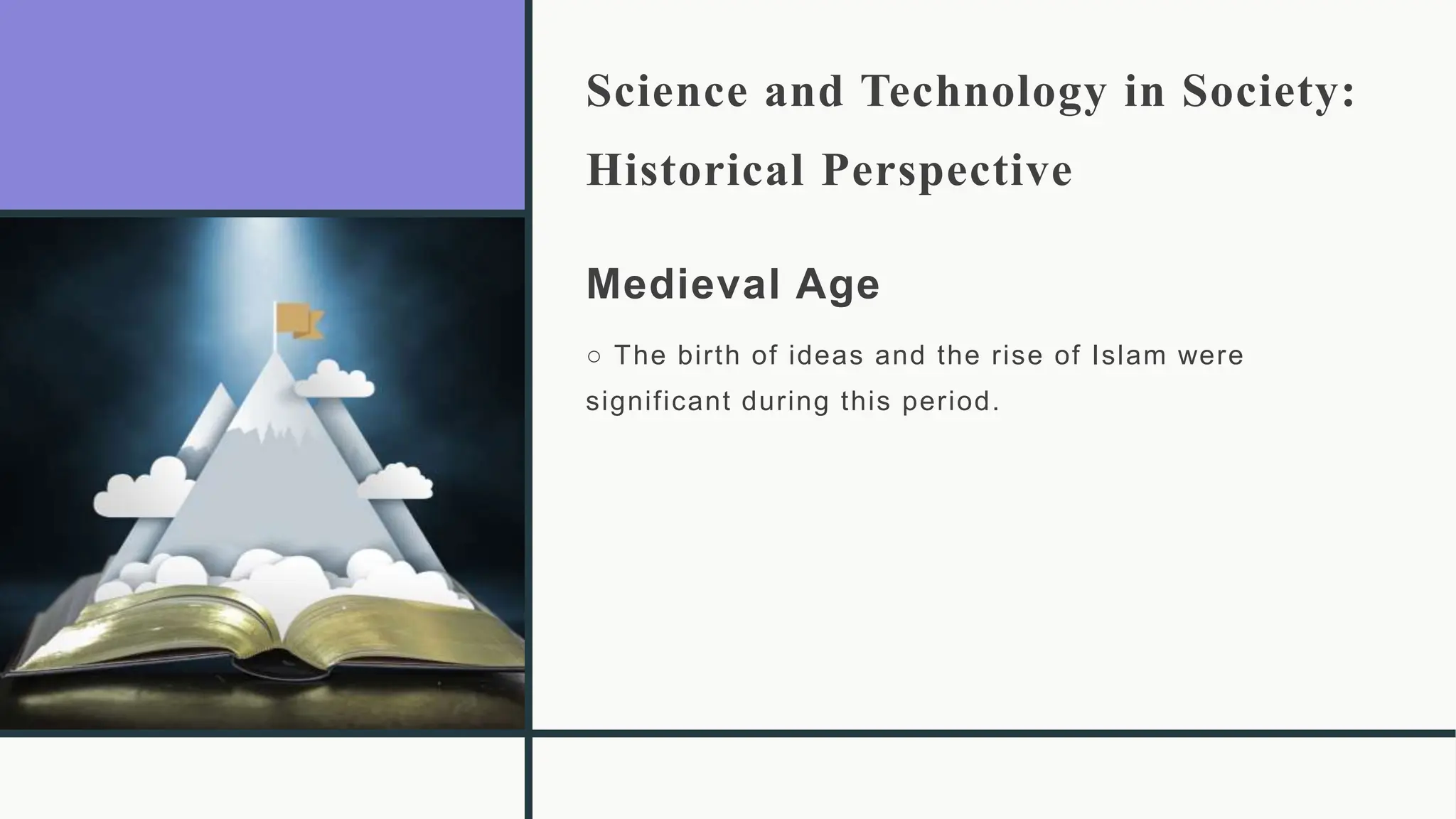 Science and Technology in Society: Historical Perspective

Medieval Age

○ The birth of ideas and the rise of Islam were significant during this period.